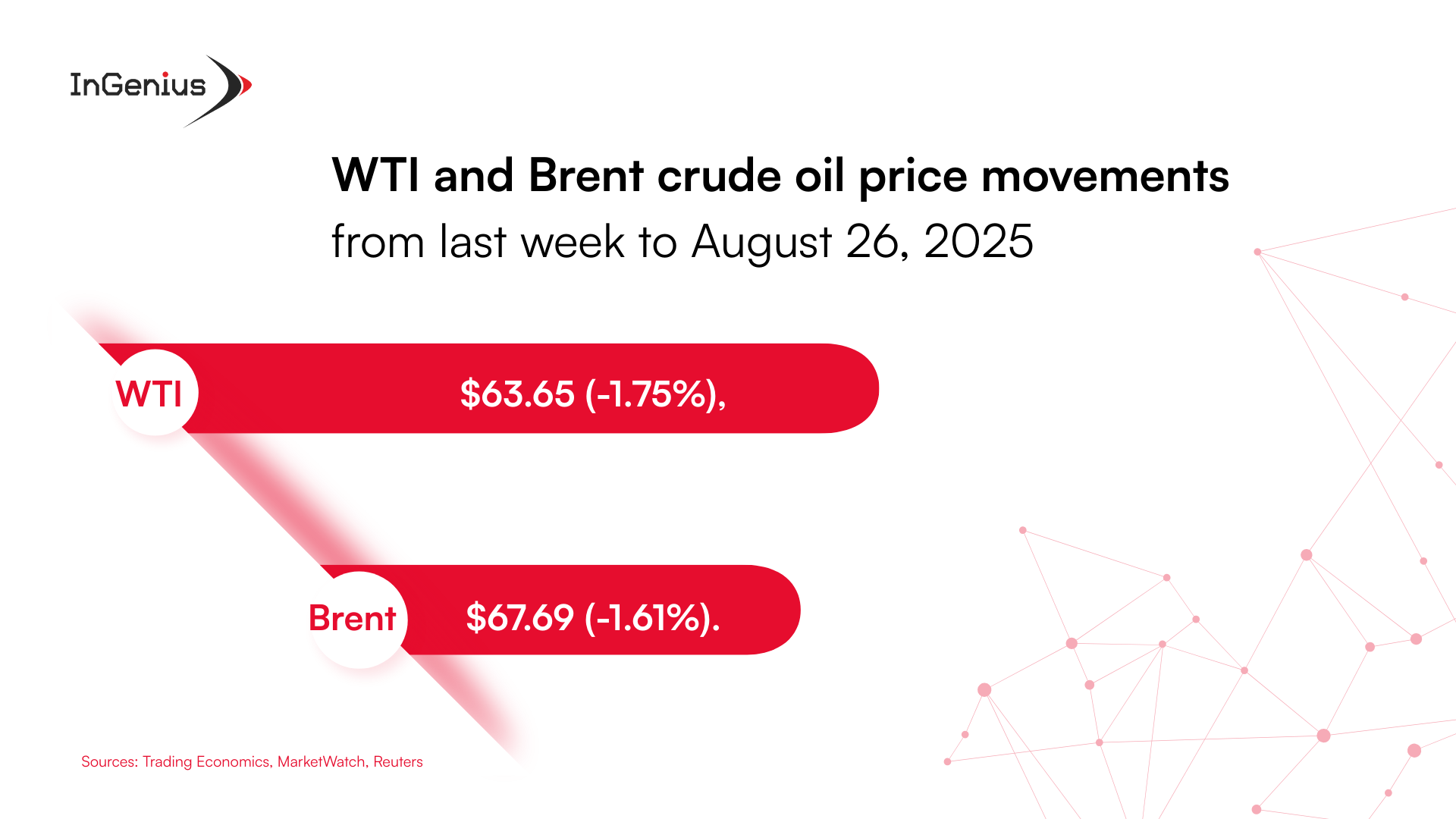 InGenius

WTI and Brent crude oil price movements
from last week to August 26, 2025

WTI $63.65 (-1.75%),

Brent $67.69 (-1.61%).

Sources: Trading Economics, MarketWatch, Reuters